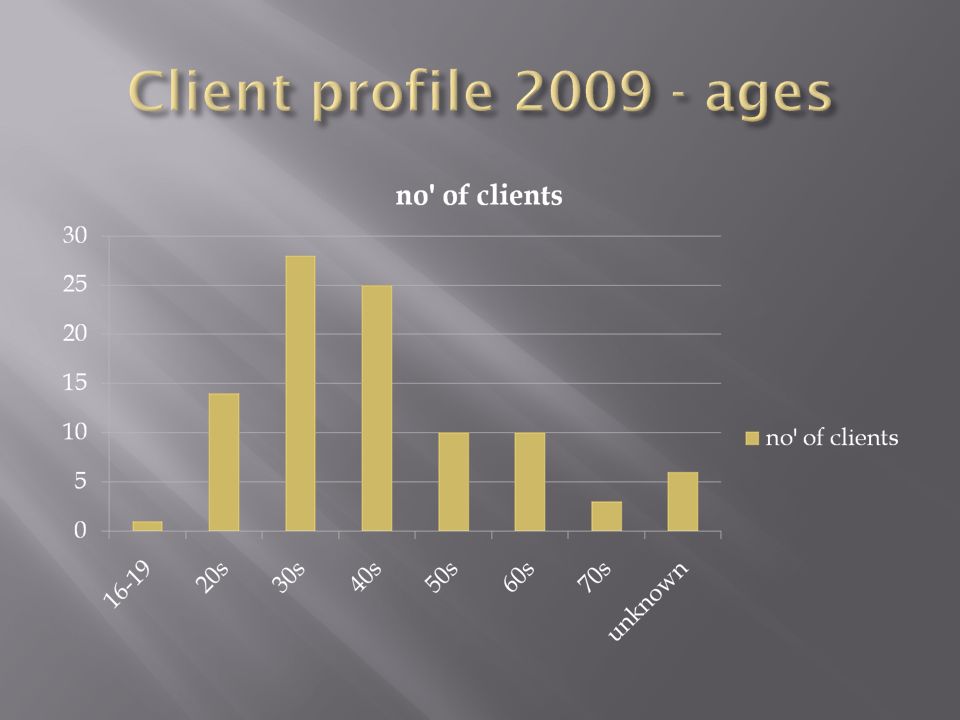 Client profile 2009 - ages

no' of clients

30
25
20
15
10
5
0

16-19
20s
30s
40s
50s
60s
70s
unknown

no' of clients